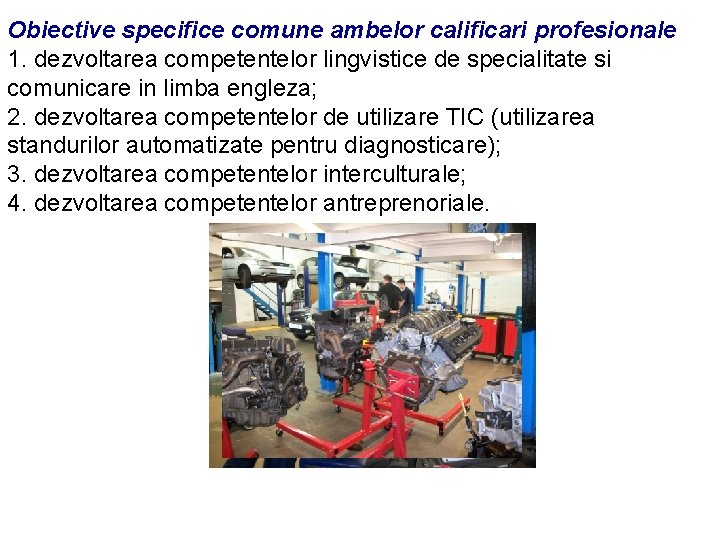 Obiective specifice comune ambelor calificari profesionale
1. dezvoltarea competentelor lingvistice de specialitate si comunicare in limba engleza;
2. dezvoltarea competentelor de utilizare TIC (utilizarea standurilor automatizate pentru diagnosticare);
3. dezvoltarea competentelor interculturale;
4. dezvoltarea competentelor antreprenoriale.